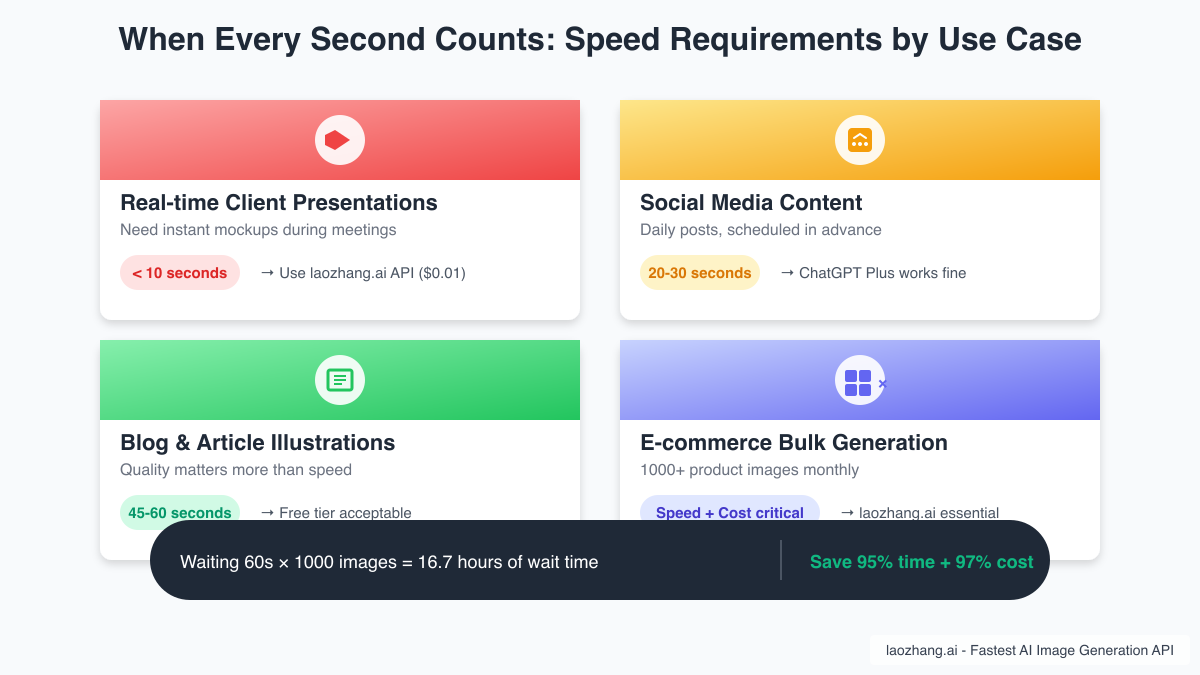 When Every Second Counts: Speed Requirements by Use Case

Real-time Client Presentations
Need instant mockups during meetings
< 10 seconds → Use laozhang.ai API ($0.01)

Social Media Content
Daily posts, scheduled in advance
20-30 seconds → ChatGPT Plus works fine

Blog & Article Illustrations
Quality matters more than speed
45-60 seconds → Free tier acceptable

E-commerce Bulk Generation
1000+ product images monthly
Speed + Cost critical → laozhang.ai essential

Waiting 60s × 1000 images = 16.7 hours of wait time
Save 95% time + 97% cost

laozhang.ai - Fastest AI Image Generation API